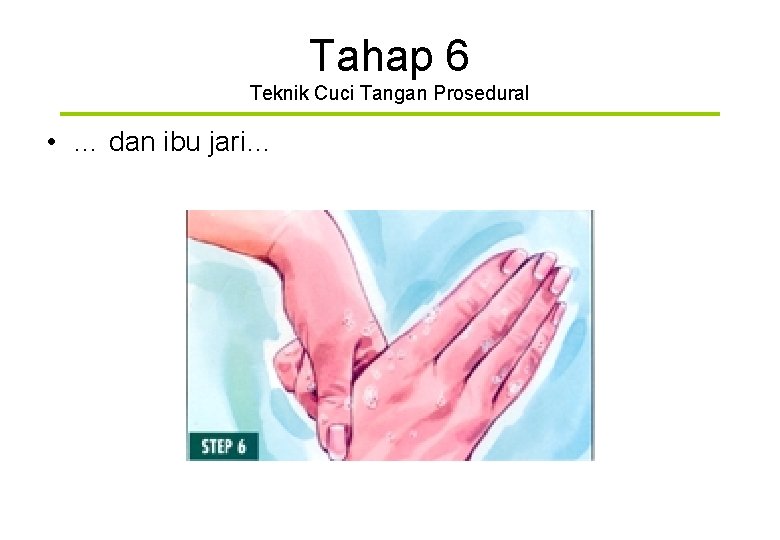 Tahap 6
Teknik Cuci Tangan Prosedural

• … dan ibu jari…

STEP 6